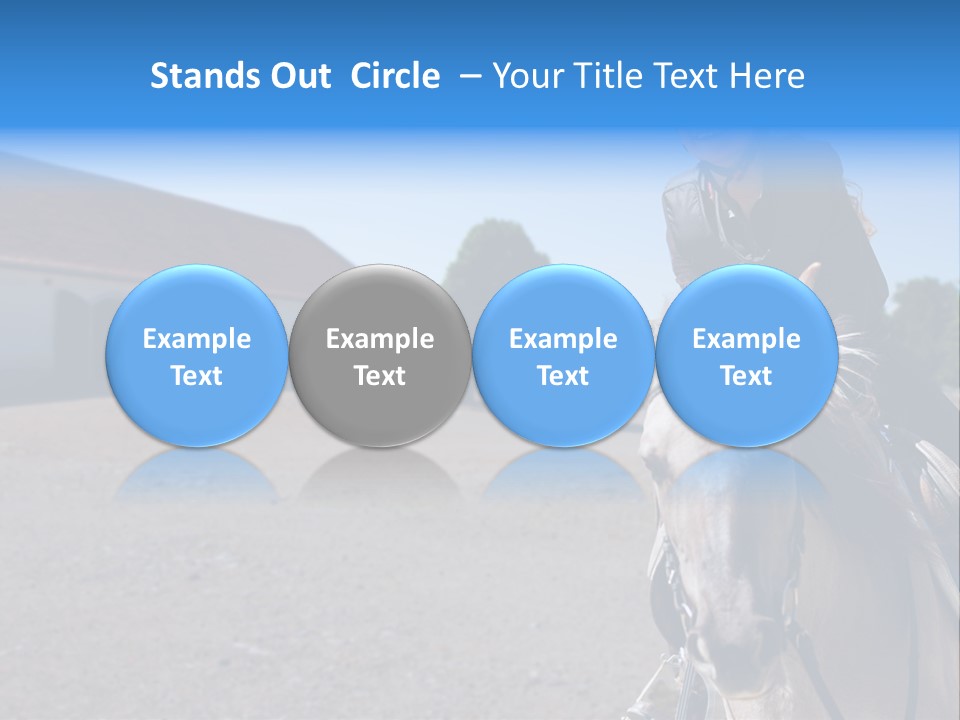 Stands Out  Circle  – Your Title Text Here

Example Text

Example Text

Example Text

Example Text